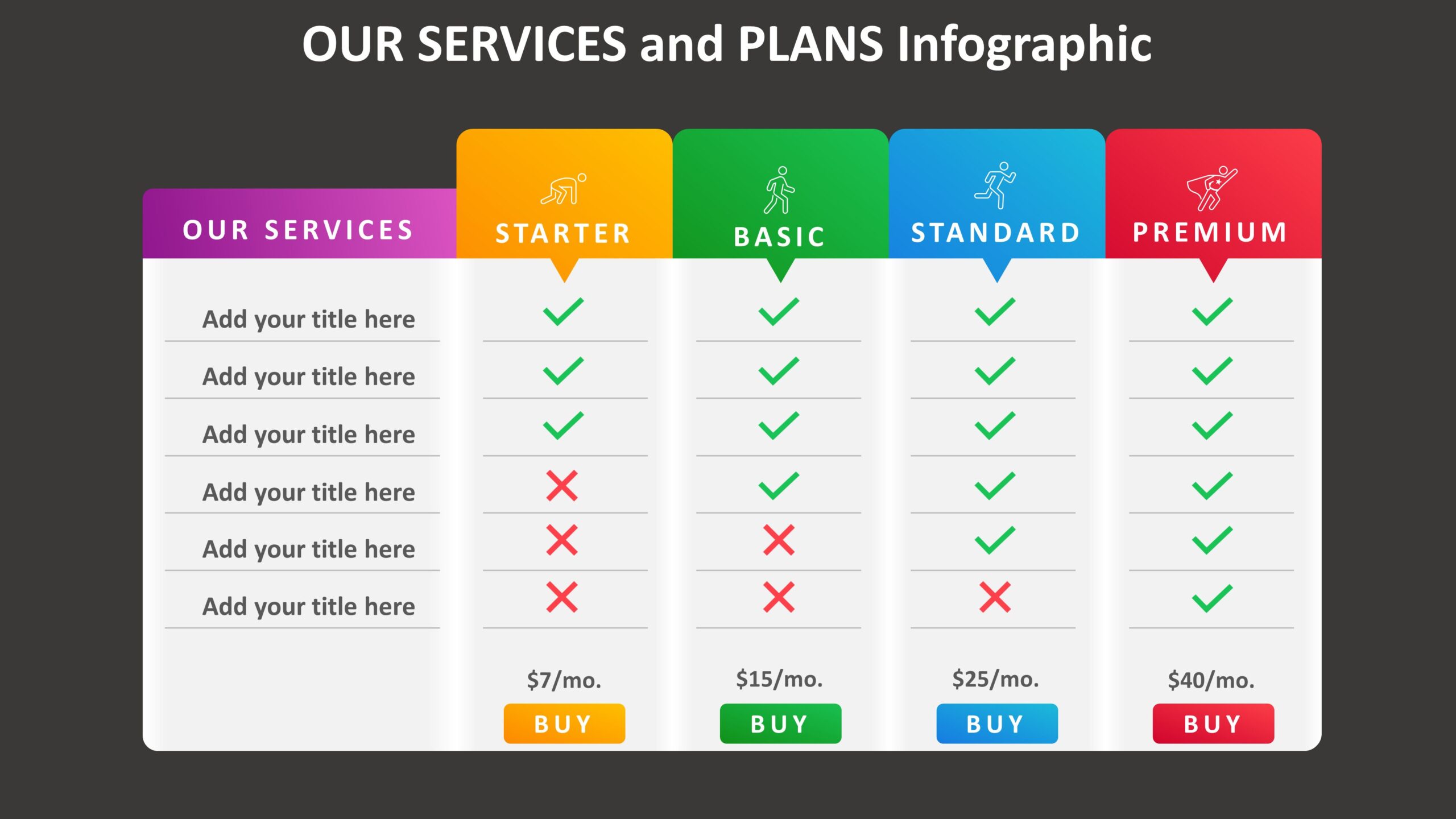 OUR SERVICES and PLANS Infographic

| OUR SERVICES | STARTER | BASIC | STANDARD | PREMIUM |
|---|---|---|---|---|
| Add your title here | ✓ | ✓ | ✓ | ✓ |
| Add your title here | ✓ | ✓ | ✓ | ✓ |
| Add your title here | ✓ | ✓ | ✓ | ✓ |
| Add your title here | ✗ | ✓ | ✓ | ✓ |
| Add your title here | ✗ | ✗ | ✓ | ✓ |
| Add your title here | ✗ | ✗ | ✗ | ✓ |
| | $7/mo. | $15/mo. | $25/mo. | $40/mo. |
| | BUY | BUY | BUY | BUY |